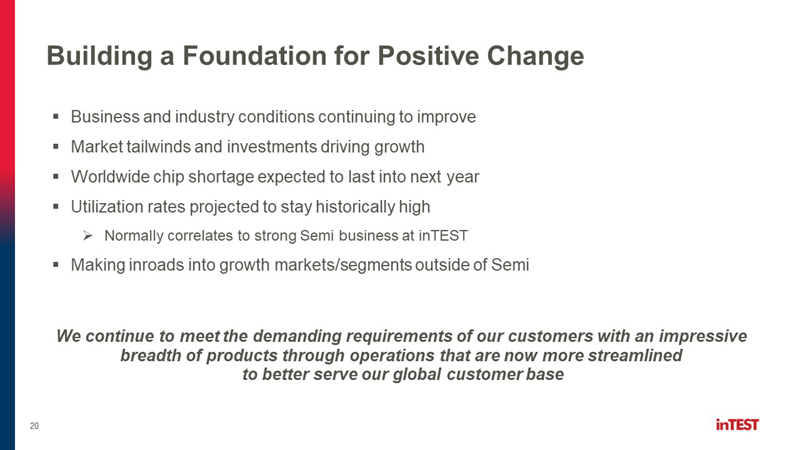 Building a Foundation for Positive Change

▪ Business and industry conditions continuing to improve
▪ Market tailwinds and investments driving growth
▪ Worldwide chip shortage expected to last into next year
▪ Utilization rates projected to stay historically high
➢ Normally correlates to strong Semi business at inTEST
▪ Making inroads into growth markets/segments outside of Semi

We continue to meet the demanding requirements of our customers with an impressive breadth of products through operations that are now more streamlined to better serve our global customer base

20

inTEST